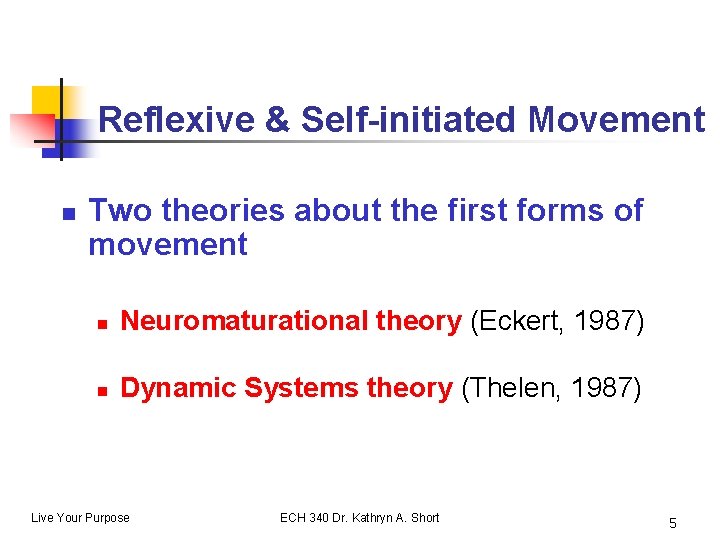 Reflexive & Self-initiated Movement

Two theories about the first forms of movement

Neuromaturational theory (Eckert, 1987)

Dynamic Systems theory (Thelen, 1987)

Live Your Purpose

ECH 340 Dr. Kathryn A. Short

5